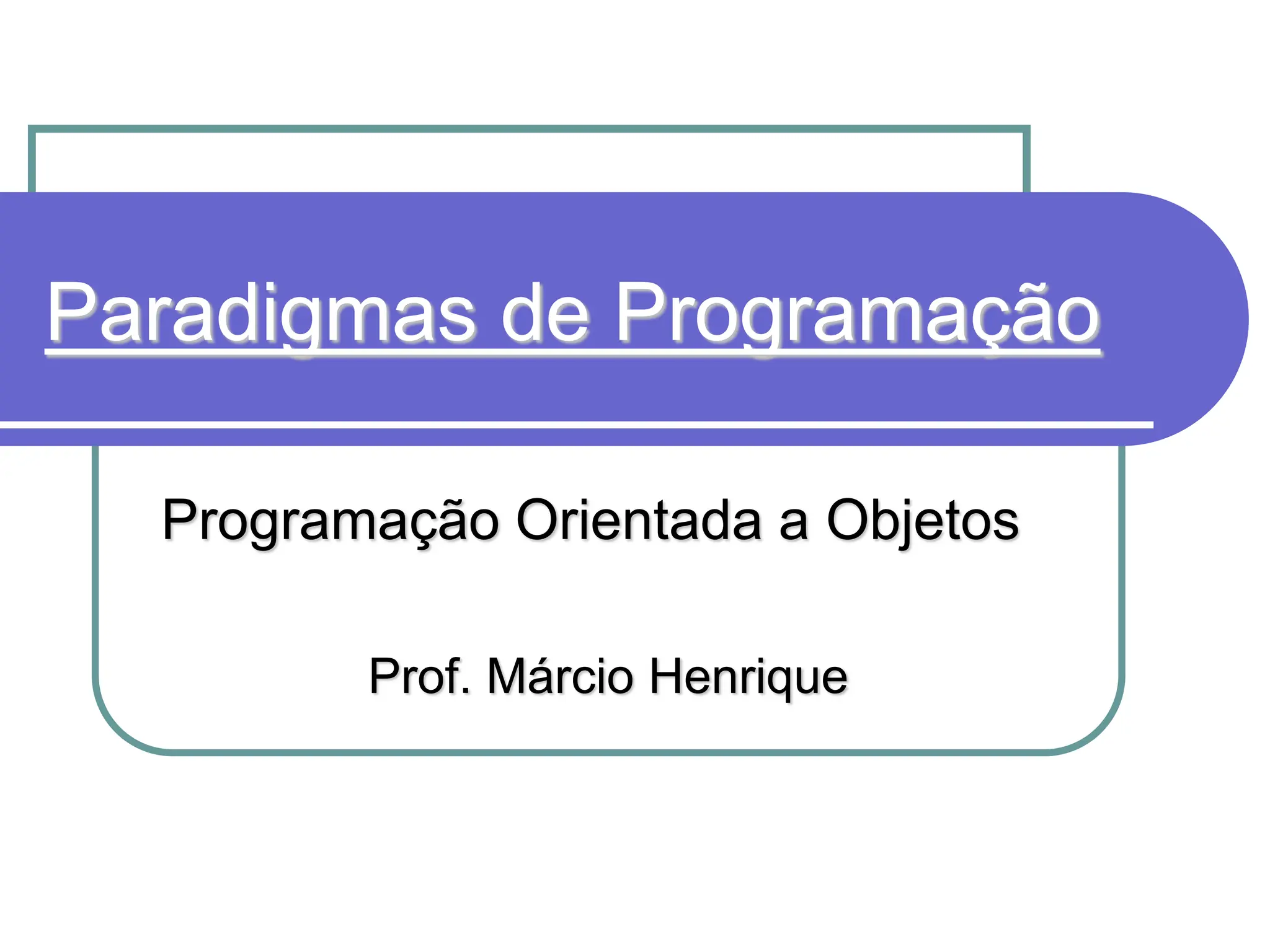 Paradigmas de Programação

Programação Orientada a Objetos

Prof. Márcio Henrique